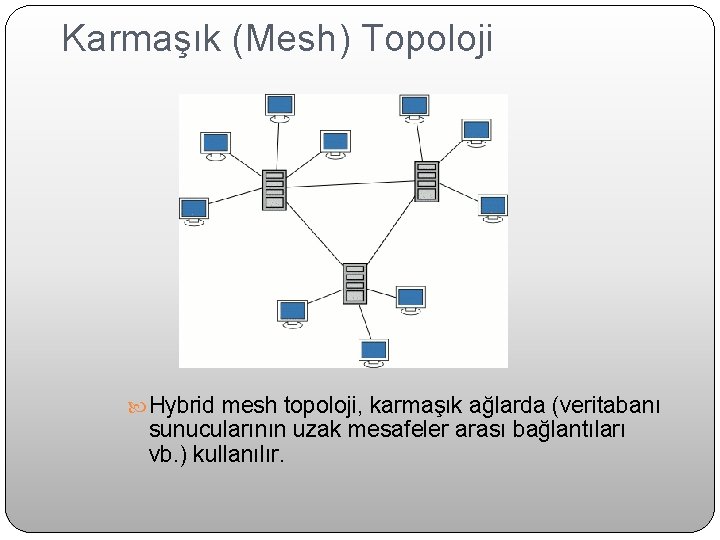 Karmaşık (Mesh) Topoloji

Hybrid mesh topoloji, karmaşık ağlarda (veritabanı sunucularının uzak mesafeler arası bağlantıları vb.) kullanılır.